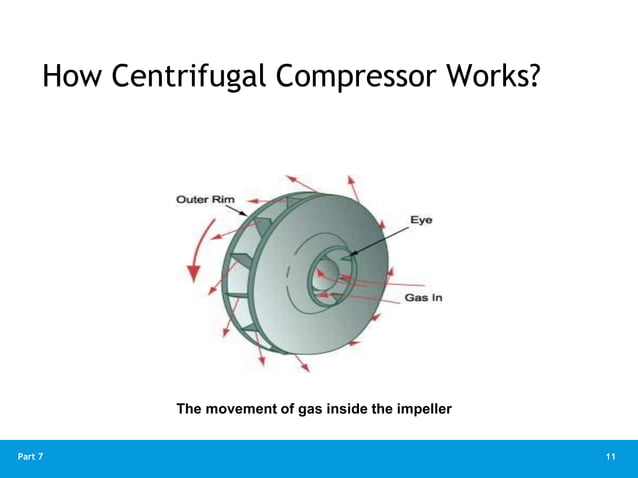 How Centrifugal Compressor Works?

Outer Rim

Eye

Gas In

The movement of gas inside the impeller

Part 7

11